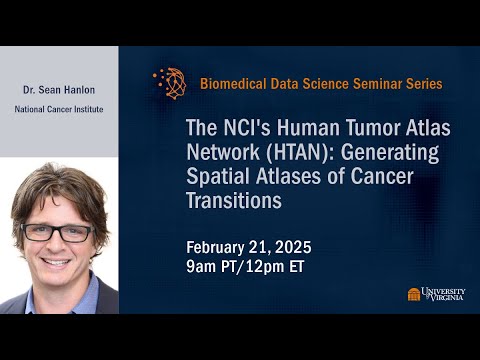 Dr. Sean Hanlon

National Cancer Institute

Biomedical Data Science Seminar Series

The NCI's Human Tumor Atlas Network (HTAN): Generating Spatial Atlases of Cancer Transitions

February 21, 2025
9am PT/12pm ET

UNIVERSITY of VIRGINIA